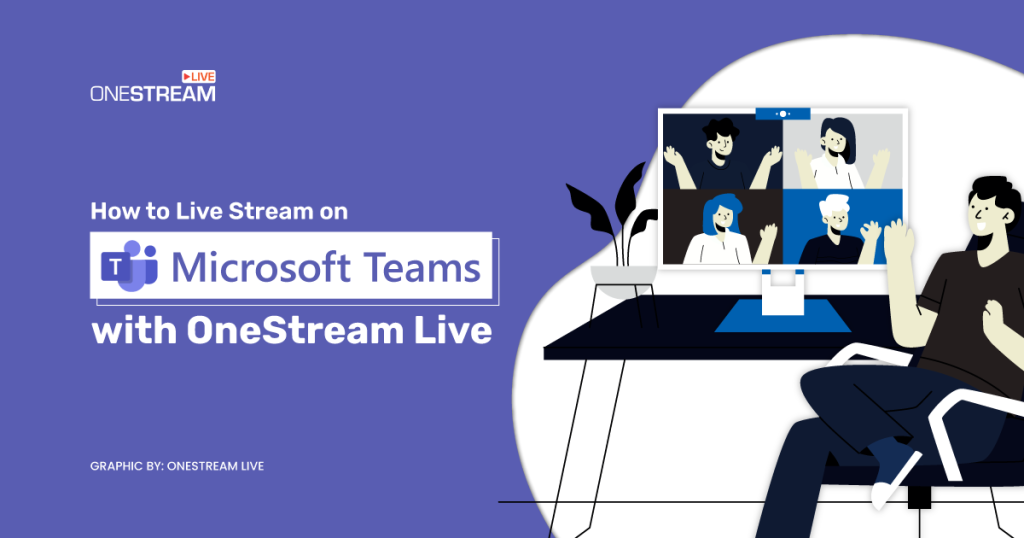 LIVE
ONESTREAM

How to Live Stream on

T Microsoft Teams

with OneStream Live

GRAPHIC BY: ONESTREAM LIVE